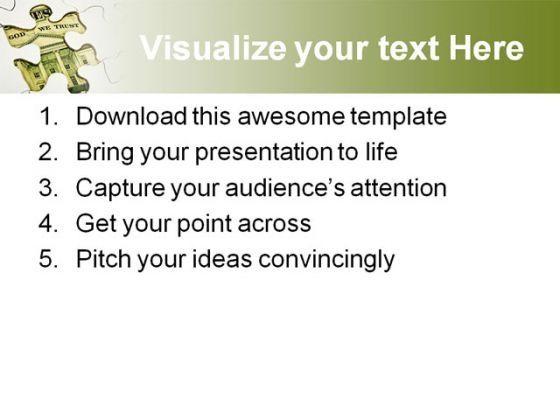 GOD WE TRUST

Visualize your text Here

1. Download this awesome template
2. Bring your presentation to life
3. Capture your audience's attention
4. Get your point across
5. Pitch your ideas convincingly